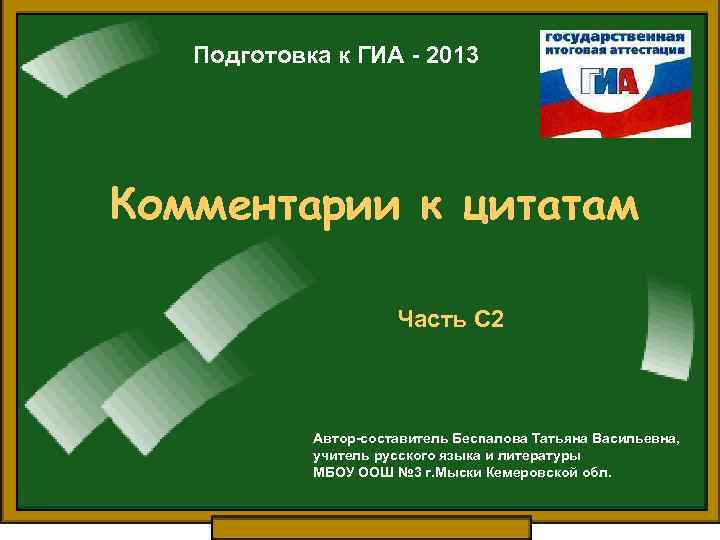 Подготовка к ГИА - 2013

государственная итоговая аттестация
ГИА

Комментарии к цитатам

Часть С2

Автор-составитель Беспалова Татьяна Васильевна,
учитель русского языка и литературы
МБОУ ООШ №3 г.Мыски Кемеровской обл.